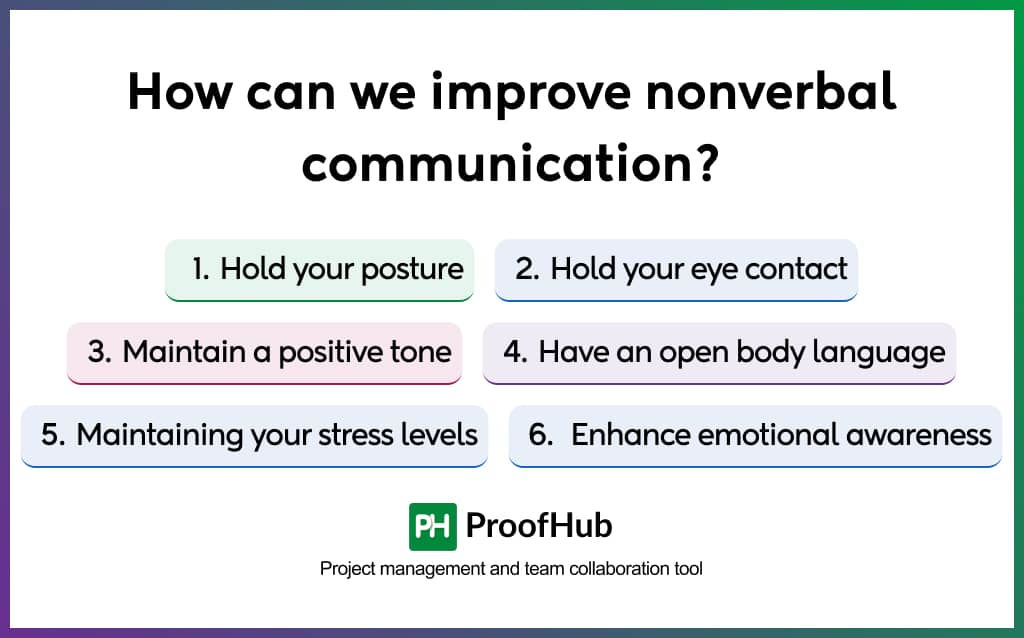 How can we improve nonverbal communication?

1. Hold your posture

2. Hold your eye contact

3. Maintain a positive tone

4. Have an open body language

5. Maintaining your stress levels

6. Enhance emotional awareness

PH ProofHub

Project management and team collaboration tool